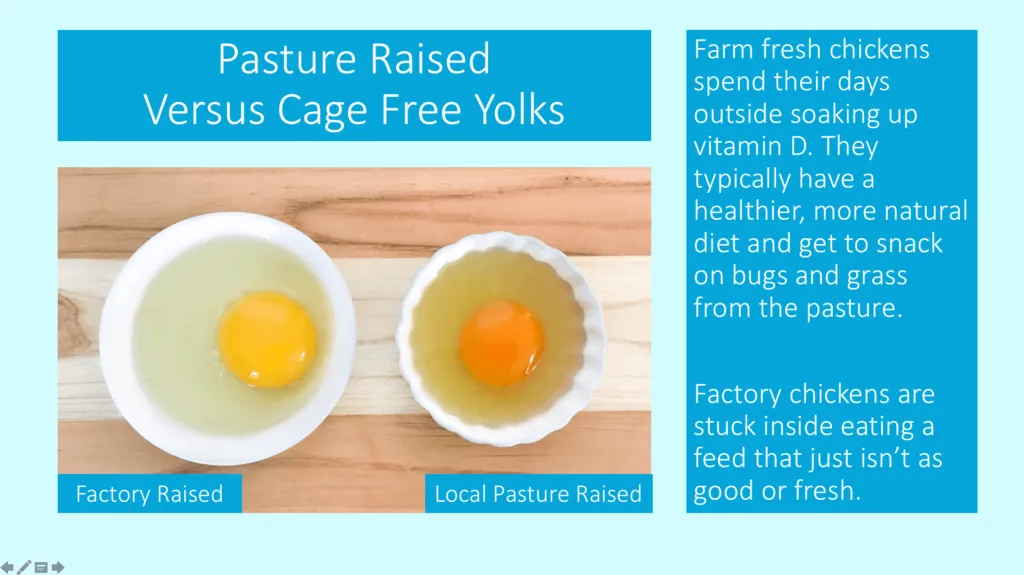 Pasture Raised
Versus Cage Free Yolks

Factory Raised

Local Pasture Raised

Farm fresh chickens spend their days outside soaking up vitamin D. They typically have a healthier, more natural diet and get to snack on bugs and grass from the pasture.

Factory chickens are stuck inside eating a feed that just isn't as good or fresh.